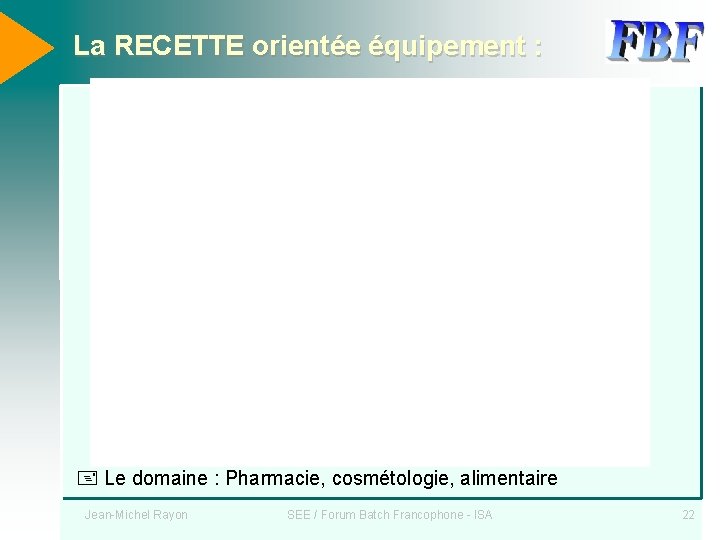 La RECETTE orientée équipement :

FBF

Le domaine : Pharmacie, cosmétologie, alimentaire

Jean-Michel Rayon

SEE / Forum Batch Francophone - ISA

22